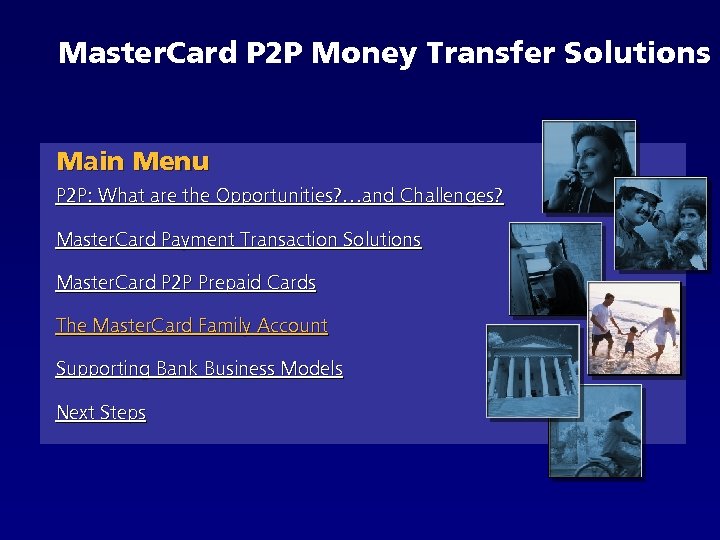 MasterCard P2P Money Transfer Solutions

Main Menu

P2P: What are the Opportunities?…and Challenges?

MasterCard Payment Transaction Solutions

MasterCard P2P Prepaid Cards

The MasterCard Family Account

Supporting Bank Business Models

Next Steps